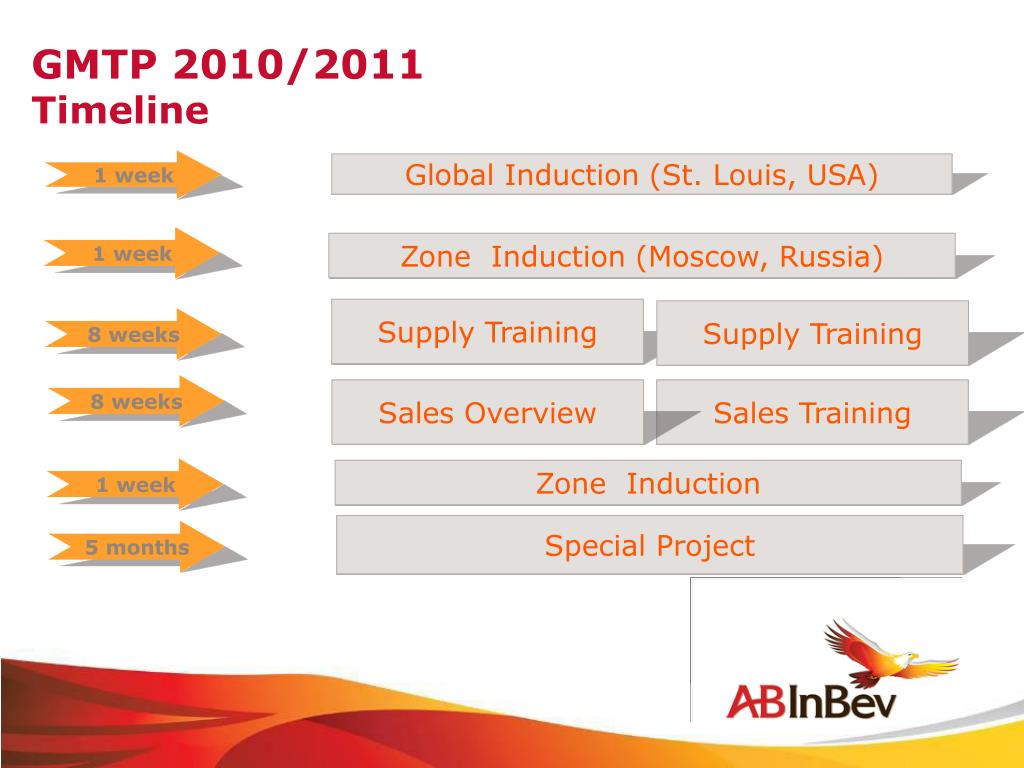 GMTP 2010/2011
Timeline

1 week
Global Induction (St. Louis, USA)

1 week
Zone Induction (Moscow, Russia)

8 weeks
Supply Training
Supply Training

8 weeks
Sales Overview
Sales Training

1 week
Zone Induction

5 months
Special Project

ABInBev